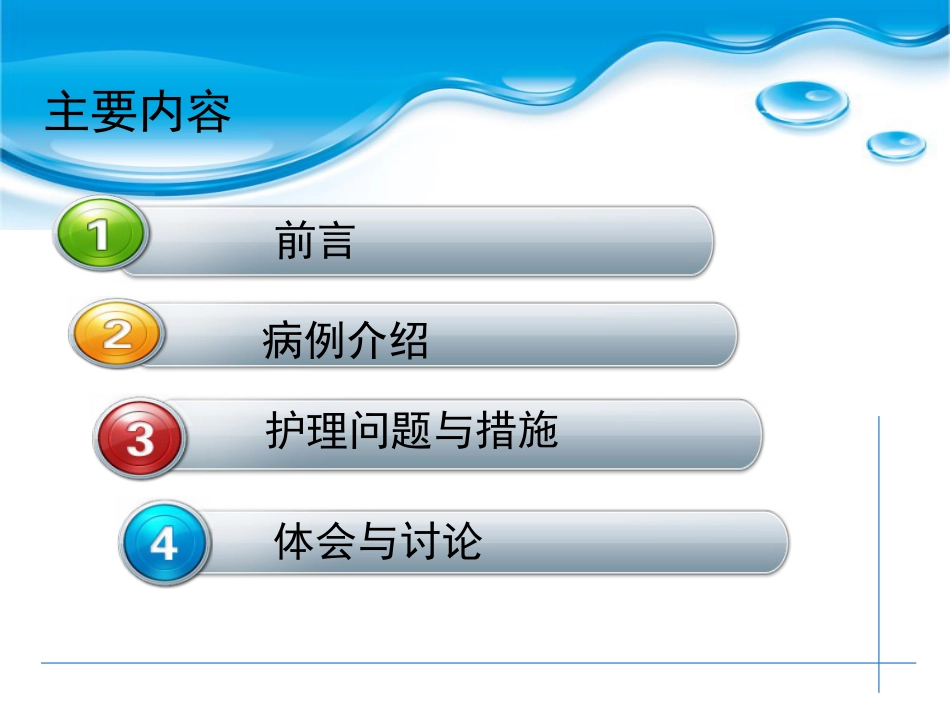 主要内容

1 前言

2 病例介绍

3 护理问题与措施

4 体会与讨论